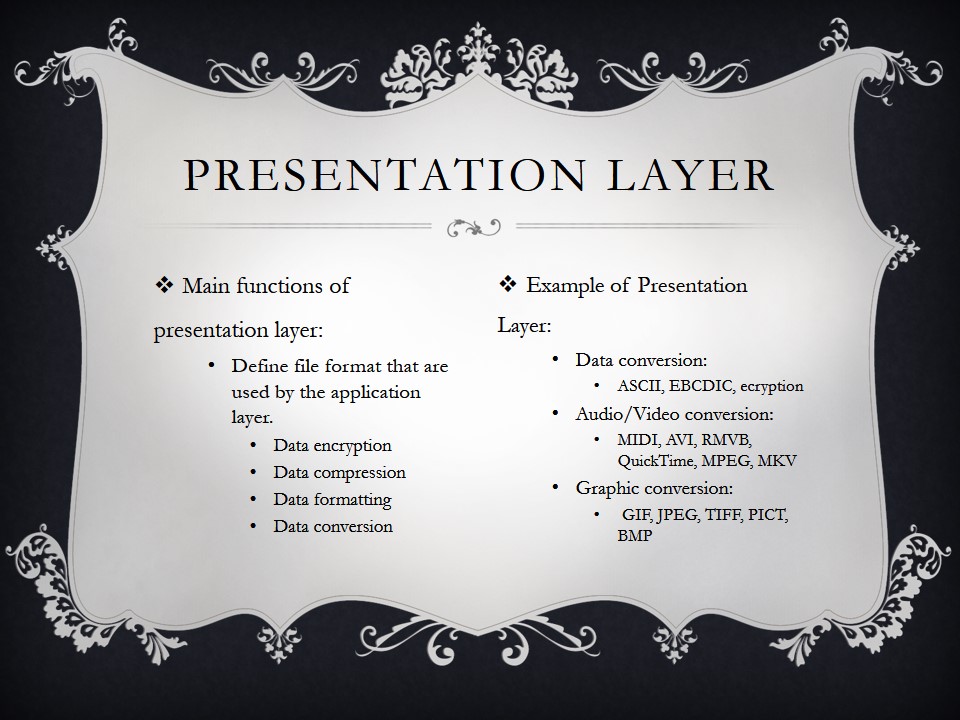 PRESENTATION LAYER

❖ Main functions of presentation layer:

• Define file format that are used by the application layer.

• Data encryption
• Data compression
• Data formatting
• Data conversion

❖ Example of Presentation Layer:

• Data conversion:
• ASCII, EBCDIC, ecryption
• Audio/Video conversion:
• MIDI, AVI, RMVB, QuickTime, MPEG, MKV
• Graphic conversion:
• GIF, JPEG, TIFF, PICT, BMP